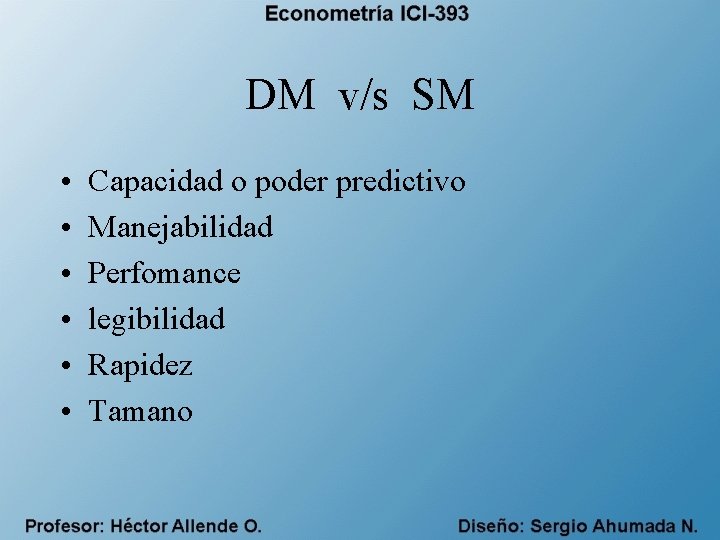 Econometría ICI-393

DM v/s SM

• Capacidad o poder predictivo
• Manejabilidad
• Perfomance
• legibilidad
• Rapidez
• Tamano

Profesor: Héctor Allende O.

Diseño: Sergio Ahumada N.